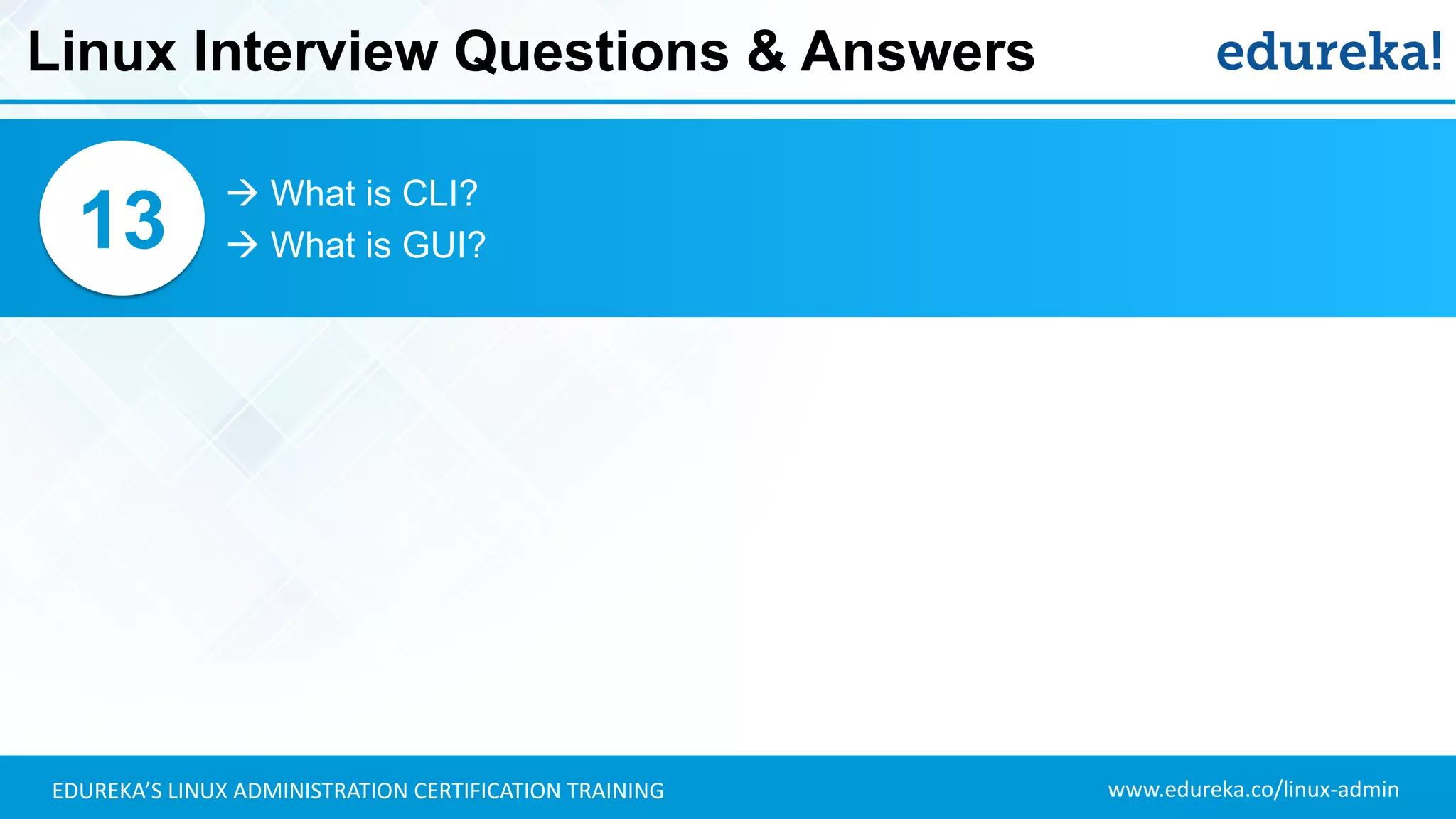 Linux Interview Questions & Answers

edureka!

13

→ What is CLI?
→ What is GUI?

EDUREKA'S LINUX ADMINISTRATION CERTIFICATION TRAINING

www.edureka.co/linux-admin